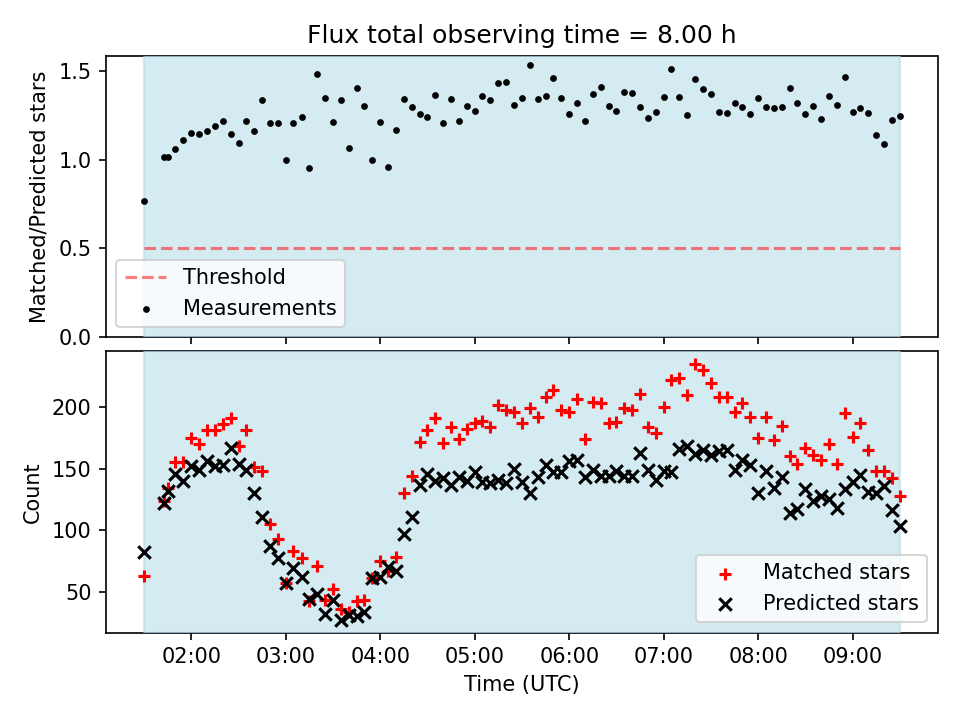 Flux total observing time = 8.00 h

Matched/Predicted stars

1.5
1.0
0.5
0.0

Threshold
Measurements

Count

200
150
100
50

Matched stars
Predicted stars

02:00 03:00 04:00 05:00 06:00 07:00 08:00 09:00

Time (UTC)